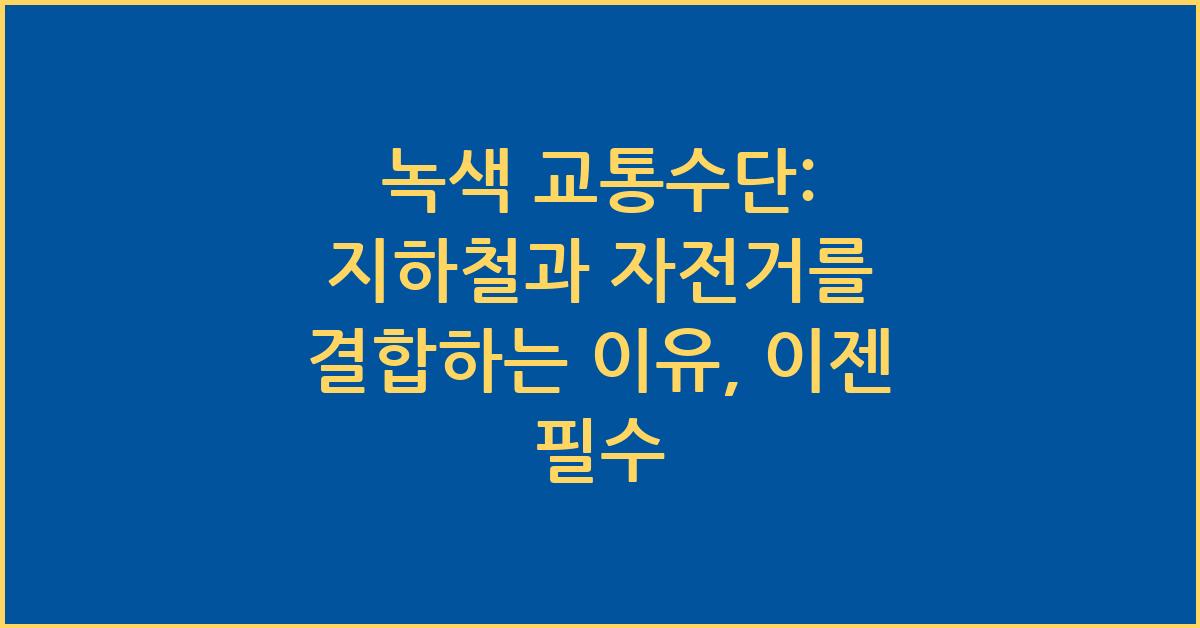 녹색 교통수단: 지하철과 자전거를 결합하는 이유, 이젠 필수